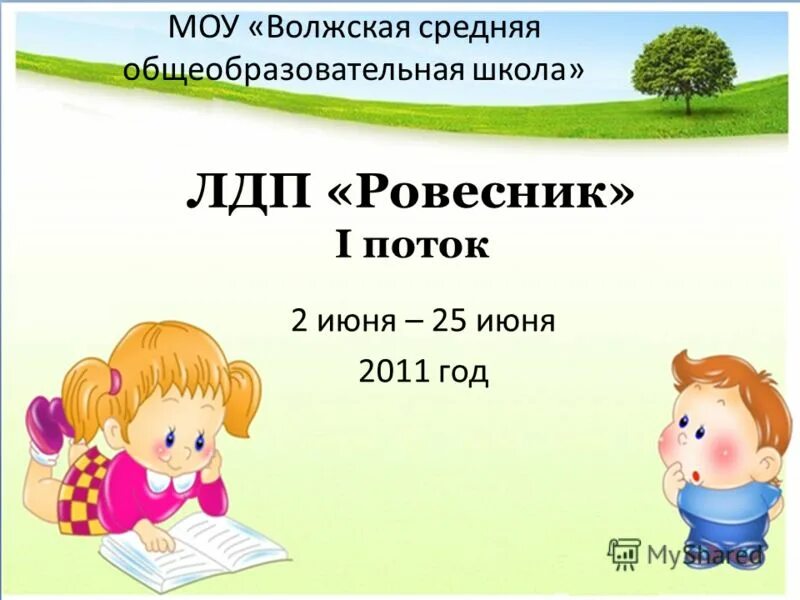 МОУ «Волжская средняя общеобразовательная школа»

ЛДП «Ровесник»
I поток

2 июня – 25 июня
2011 год

MyShared